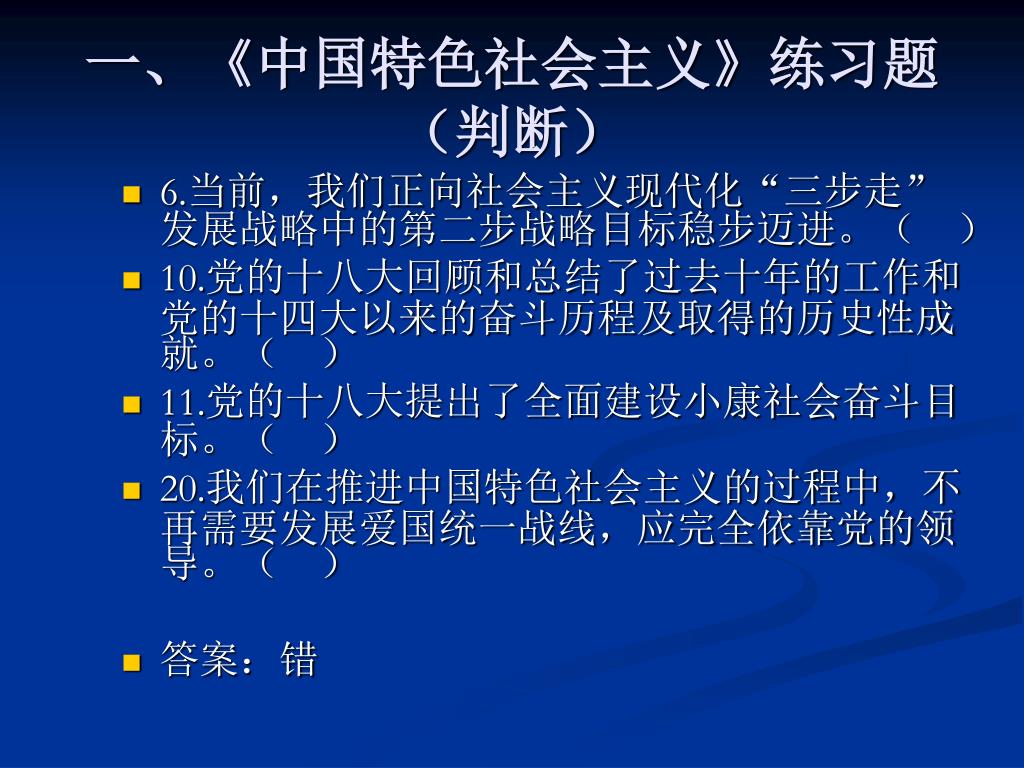 一、《中国特色社会主义》练习题（判断）

6.当前，我们正向社会主义现代化“三步走”发展战略中的第二步战略目标稳步迈进。（ ）

10.党的十八大回顾和总结了过去十年的工作和党的十四大以来的奋斗历程及取得的历史性成就。（ ）

11.党的十八大提出了全面建设小康社会奋斗目标。（ ）

20.我们在推进中国特色社会主义的过程中，不再需要发展爱国统一战线，应完全依靠党的领导。（ ）

答案：错